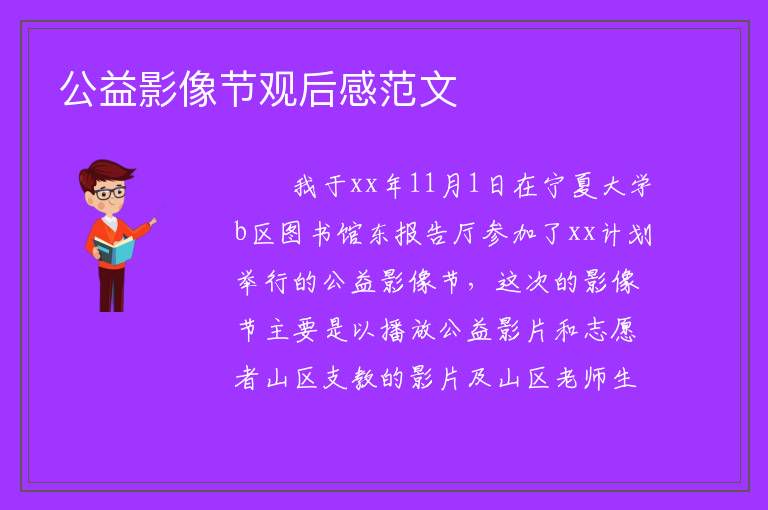 公益影像节观后感范文

我于xx年11月1日在宁夏大学b区图书馆东报告厅参加了xx计划举行的公益影像节，这次的影像节主要是以播放公益影片和志愿者山区支教的影片及山区老师生